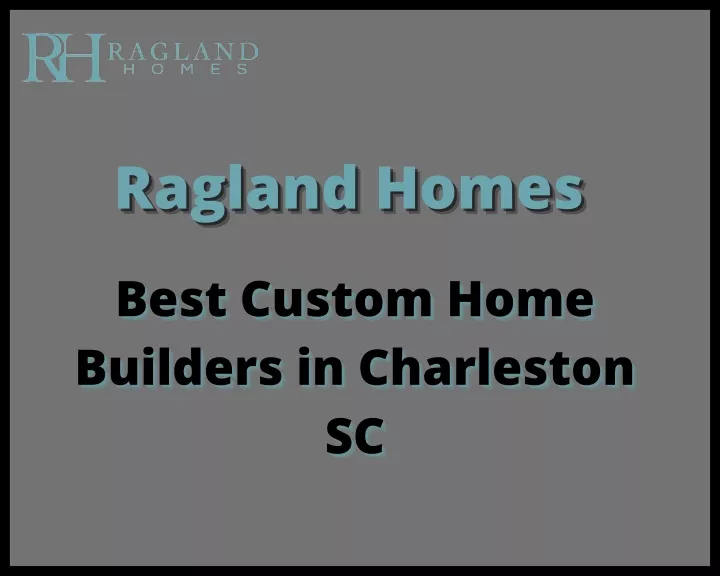 RH RAGLAND HOMES

Ragland Homes

Best Custom Home Builders in Charleston SC